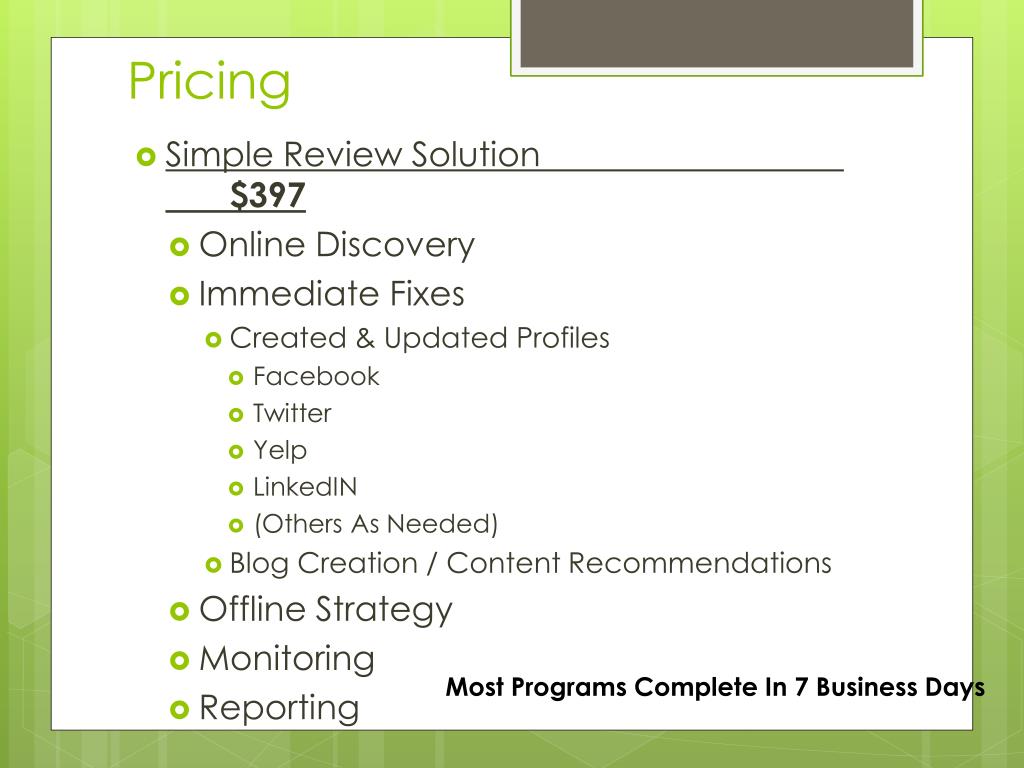 Pricing

Simple Review Solution $397

Online Discovery

Immediate Fixes

Created & Updated Profiles

Facebook

Twitter

Yelp

LinkedIN

(Others As Needed)

Blog Creation / Content Recommendations

Offline Strategy

Monitoring

Reporting

Most Programs Complete In 7 Business Days